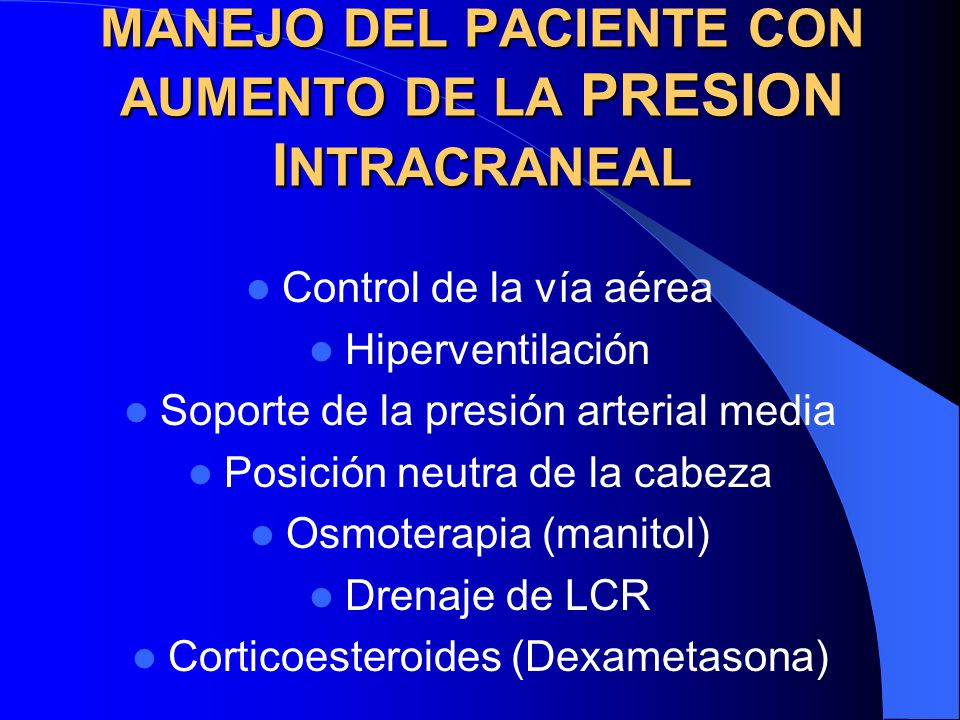 MANEJO DEL PACIENTE CON AUMENTO DE LA PRESION INTRACRANEAL

- Control de la vía aérea
- Hiperventilación
- Soporte de la presión arterial media
- Posición neutra de la cabeza
- Osmoterapia (manitol)
- Drenaje de LCR
- Corticoesteroides (Dexametasona)